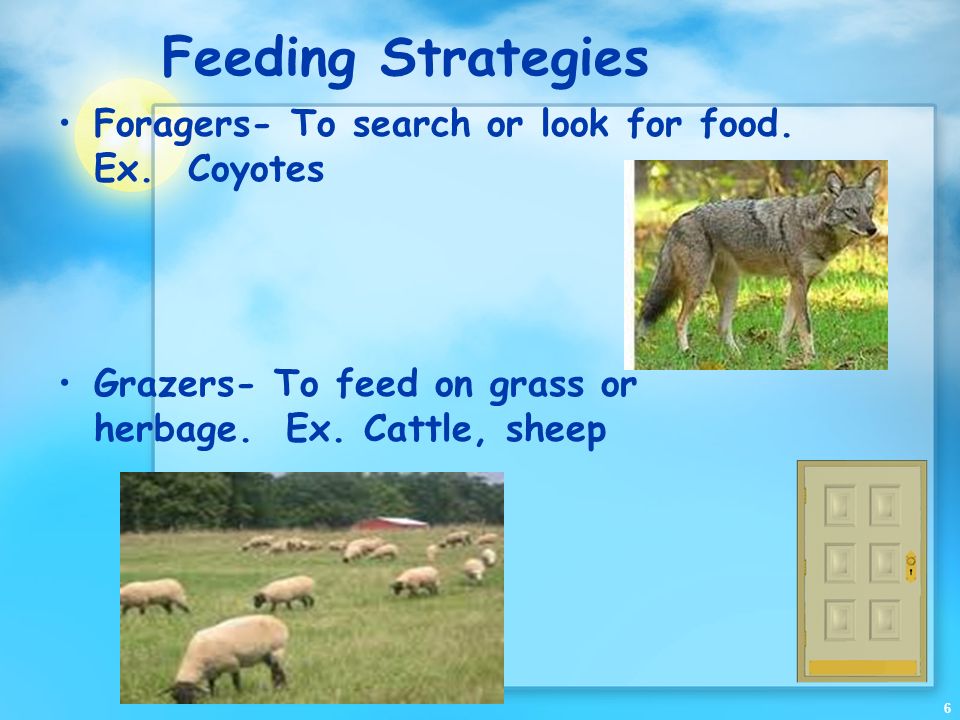 Feeding Strategies

• Foragers- To search or look for food. Ex. Coyotes

• Grazers- To feed on grass or herbage. Ex. Cattle, sheep

6